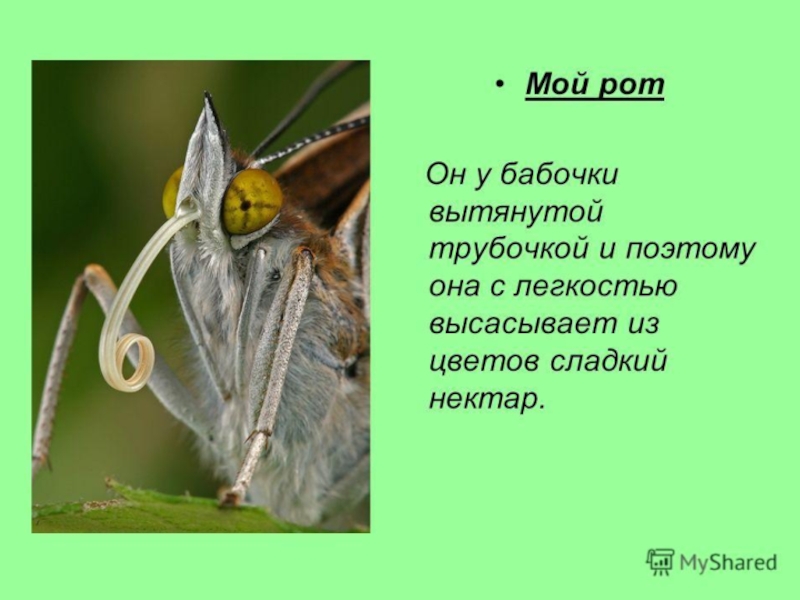 • Мой рот

Он у бабочки вытянутой трубочкой и поэтому она с легкостью высасывает из цветов сладкий нектар.

MyShared